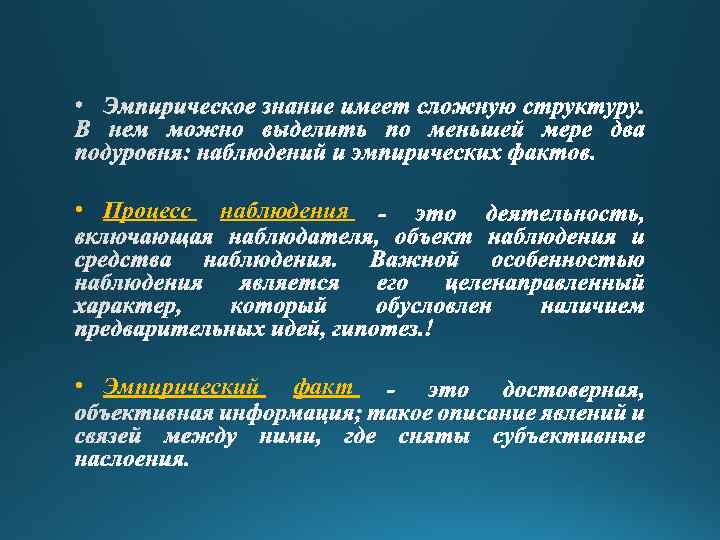 • Эмпирическое знание имеет сложную структуру. В нем можно выделить по меньшей мере два подуровня: наблюдений и эмпирических фактов.

• Процесс наблюдения - это деятельность, включающая наблюдателя, объект наблюдения и средства наблюдения. Важной особенностью наблюдения является его целенаправленный характер, который обусловлен наличием предварительных идей, гипотез.!

• Эмпирический факт - это достоверная, объективная информация; такое описание явлений и связей между ними, где сняты субъективные наслоения.